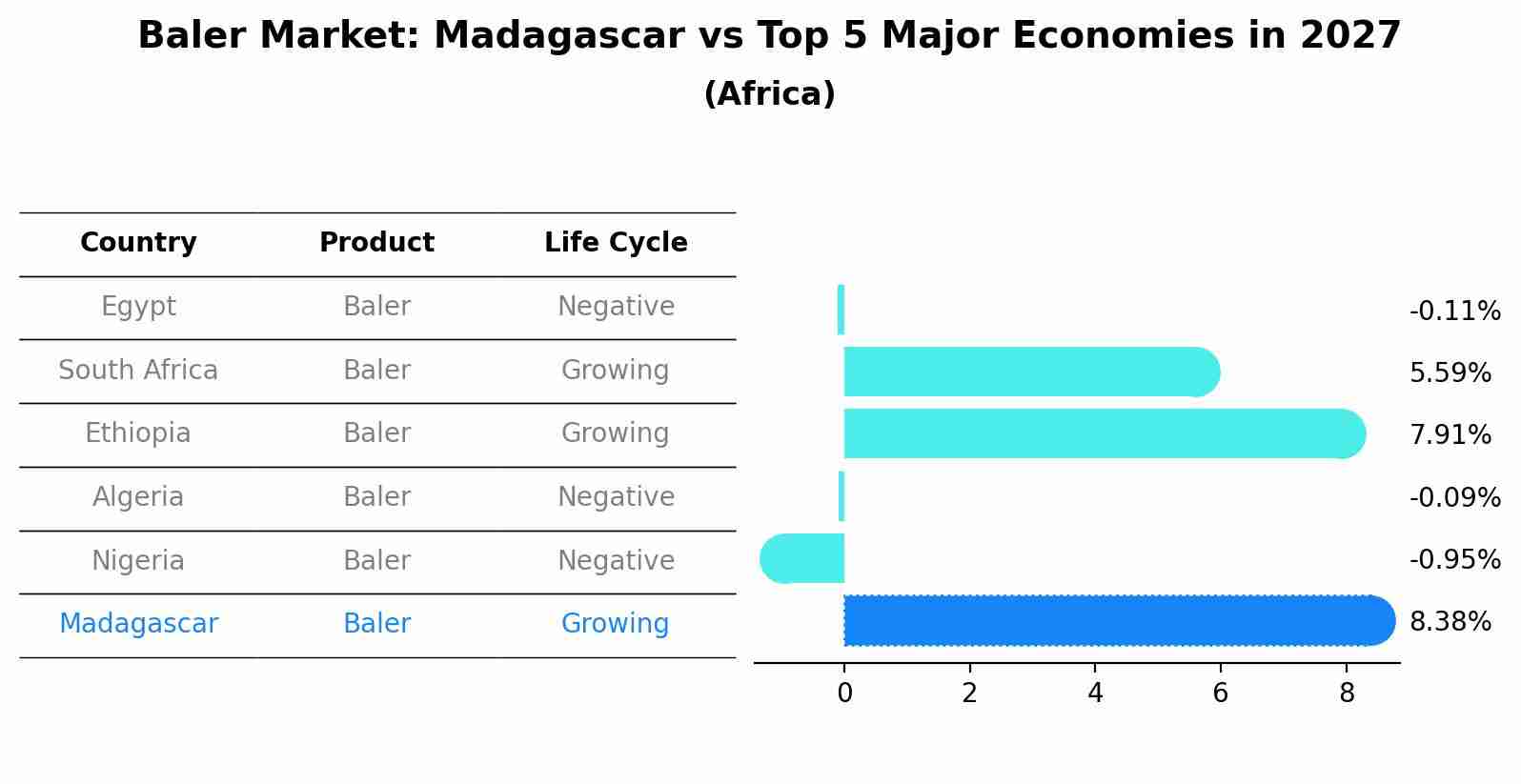 Baler Market: Madagascar vs Top 5 Major Economies in 2027
(Africa)

| Country | Product | Life Cycle |
|---|---|---|
| Egypt | Baler | Negative |
| South Africa | Baler | Growing |
| Ethiopia | Baler | Growing |
| Algeria | Baler | Negative |
| Nigeria | Baler | Negative |
| Madagascar | Baler | Growing |

-0.11%
5.59%
7.91%
-0.09%
-0.95%
8.38%

0 2 4 6 8